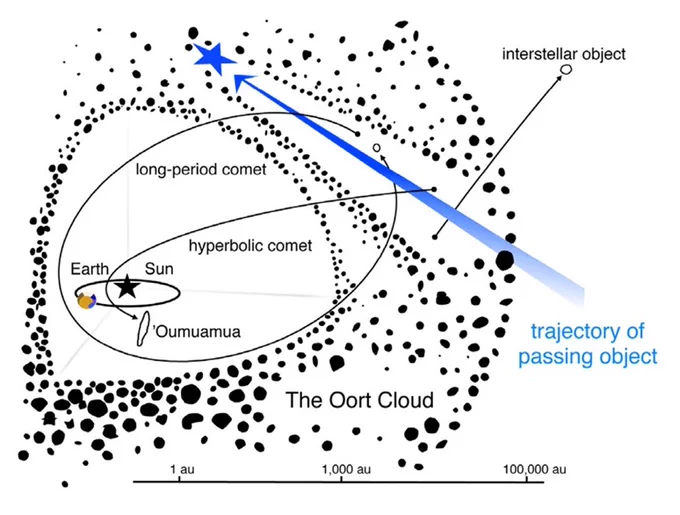 interstellar object

long-period comet

hyperbolic comet

Earth

Sun

'Oumuamua

trajectory of passing object

The Oort Cloud

1 au

1,000 au

100,000 au